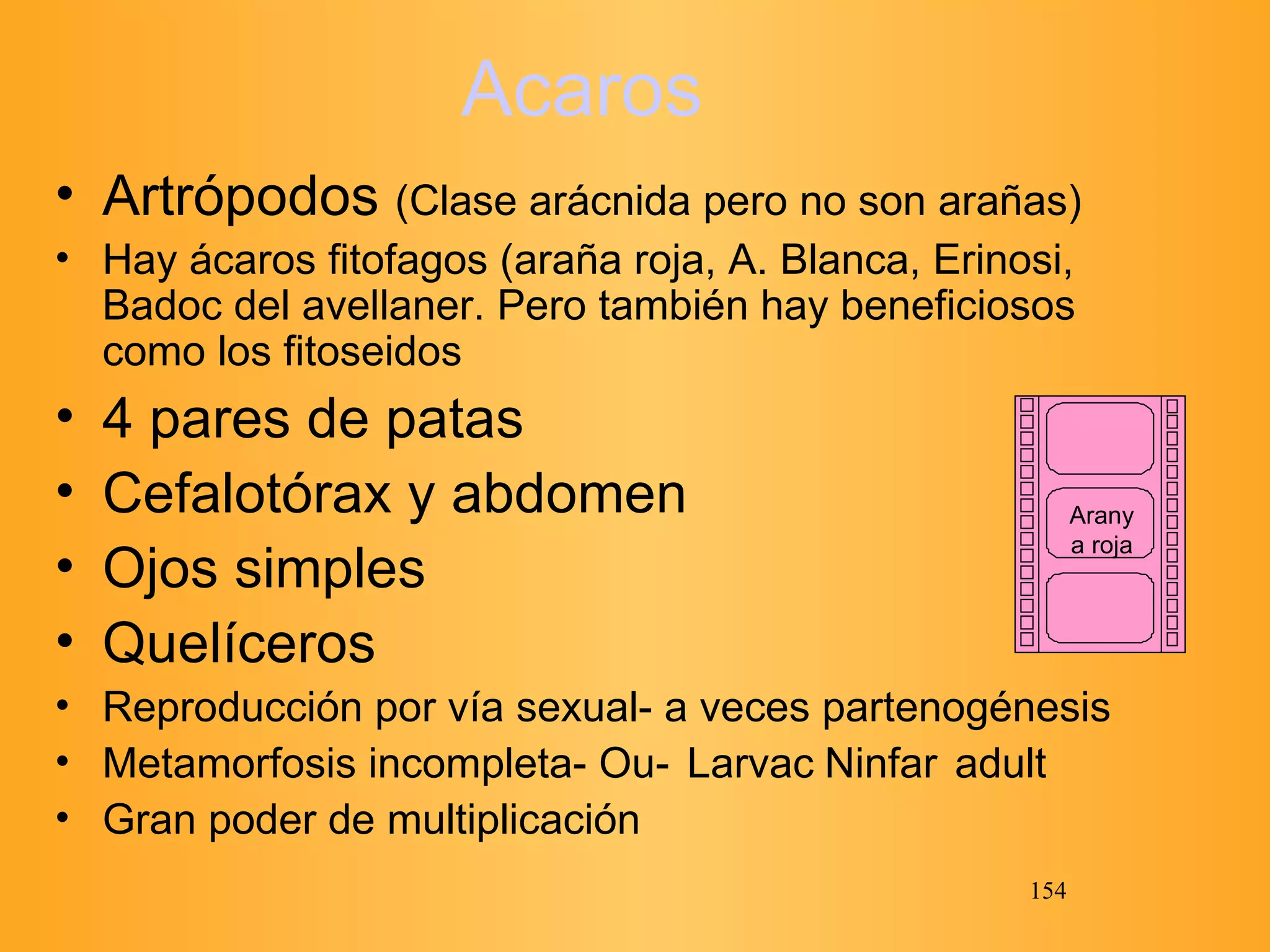 Acaros

• Artrópodos (Clase arácnida pero no son arañas)
• Hay ácaros fitofagos (araña roja, A. Blanca, Erinosi, Badoc del avellaner. Pero también hay beneficiosos como los fitoseidos
• 4 pares de patas
• Cefalotórax y abdomen
• Ojos simples
• Quelíceros
• Reproducción por vía sexual- a veces partenogénesis
• Metamorfosis incompleta- Ou- Larvac Ninfar adult
• Gran poder de multiplicación

Arany a roja

154